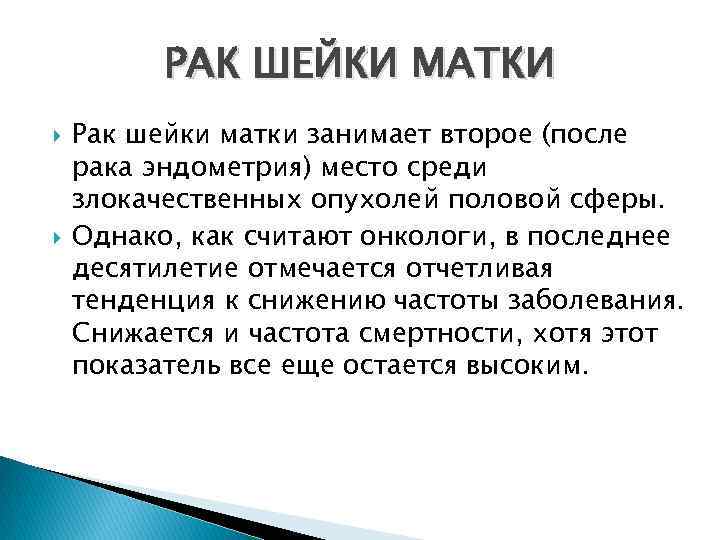 РАК ШЕЙКИ МАТКИ

Рак шейки матки занимает второе (после рака эндометрия) место среди злокачественных опухолей половой сферы.

Однако, как считают онкологи, в последнее десятилетие отмечается отчетливая тенденция к снижению частоты заболевания. Снижается и частота смертности, хотя этот показатель все еще остается высоким.